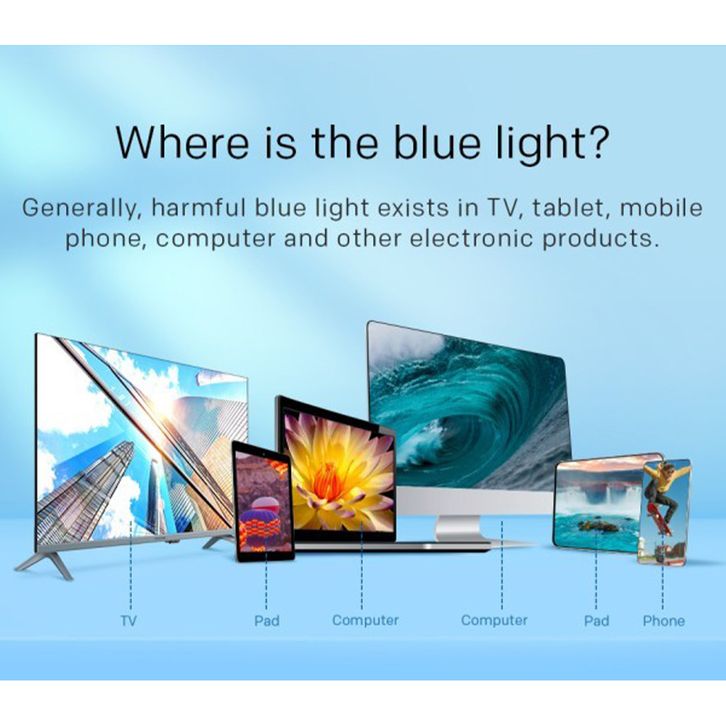 Where is the blue light?

Generally, harmful blue light exists in TV, tablet, mobile phone, computer and other electronic products.

TV

Pad

Computer

Computer

Pad

Phone